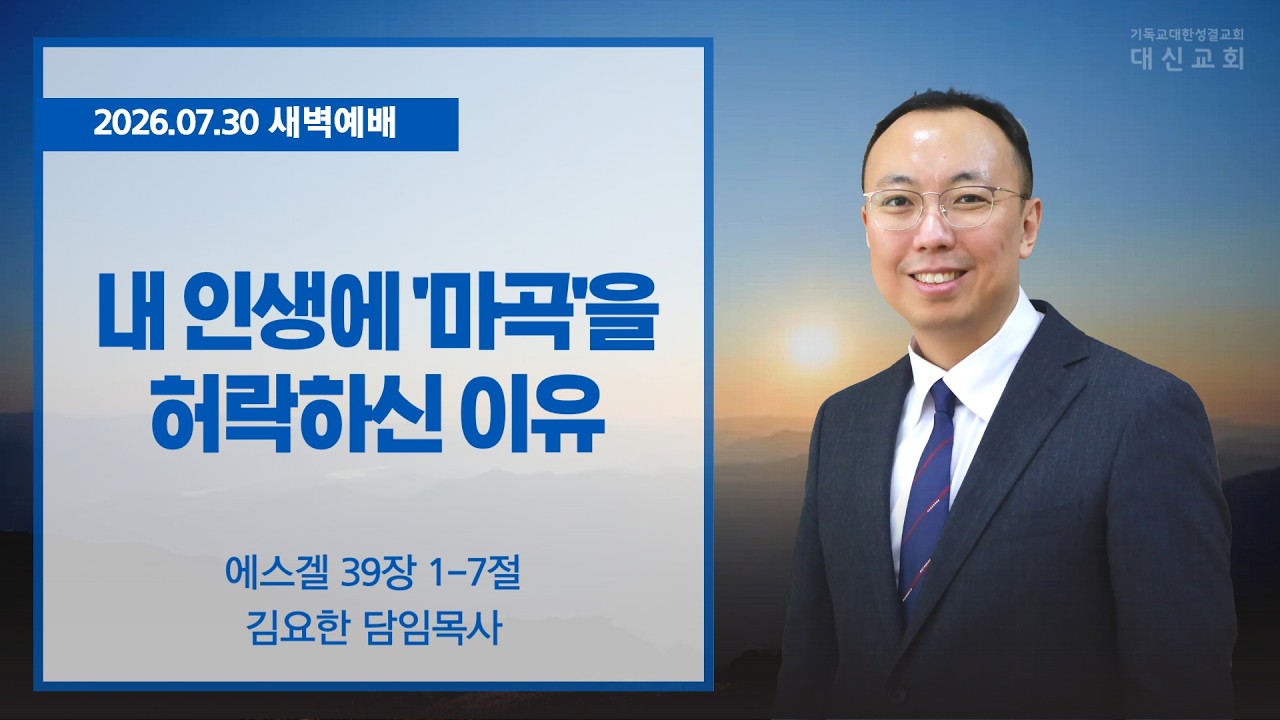 기독교대한성결교회
대신교회

2026.07.30 새벽예배

내 인생에 '마곡'을 허락하신 이유

에스겔 39장 1-7절
김요한 담임목사